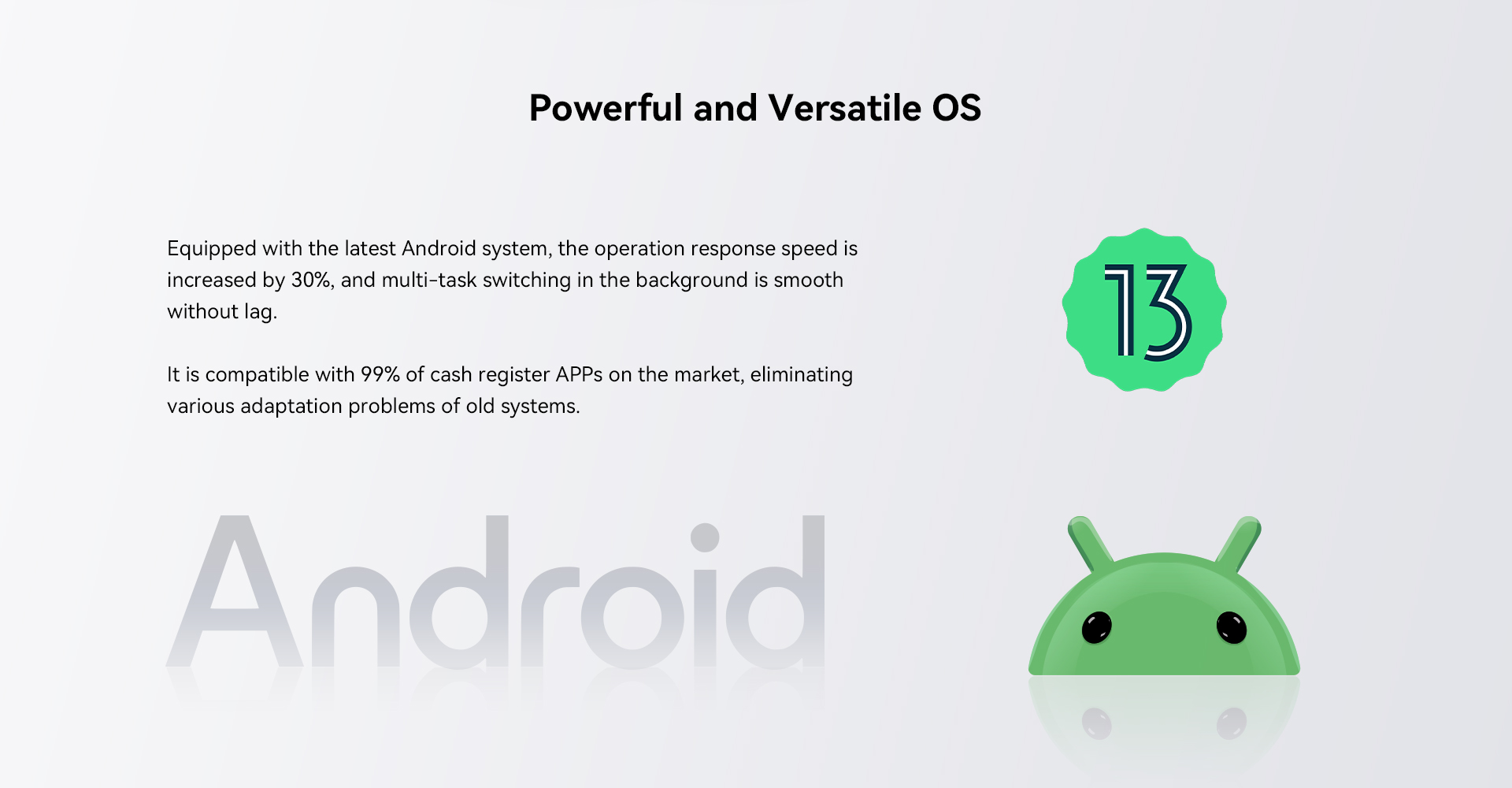 Powerful and Versatile OS

Equipped with the latest Android system, the operation response speed is increased by 30%, and multi-task switching in the background is smooth without lag.

It is compatible with 99% of cash register APPs on the market, eliminating various adaptation problems of old systems.

13

Android